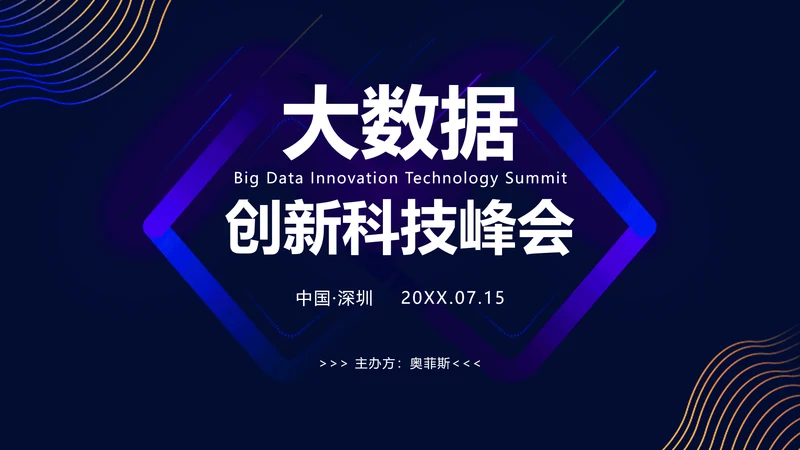 大数据
Big Data Innovation Technology Summit
创新科技峰会

中国·深圳 20XX.07.15

>>> 主办方：奥菲斯<<<